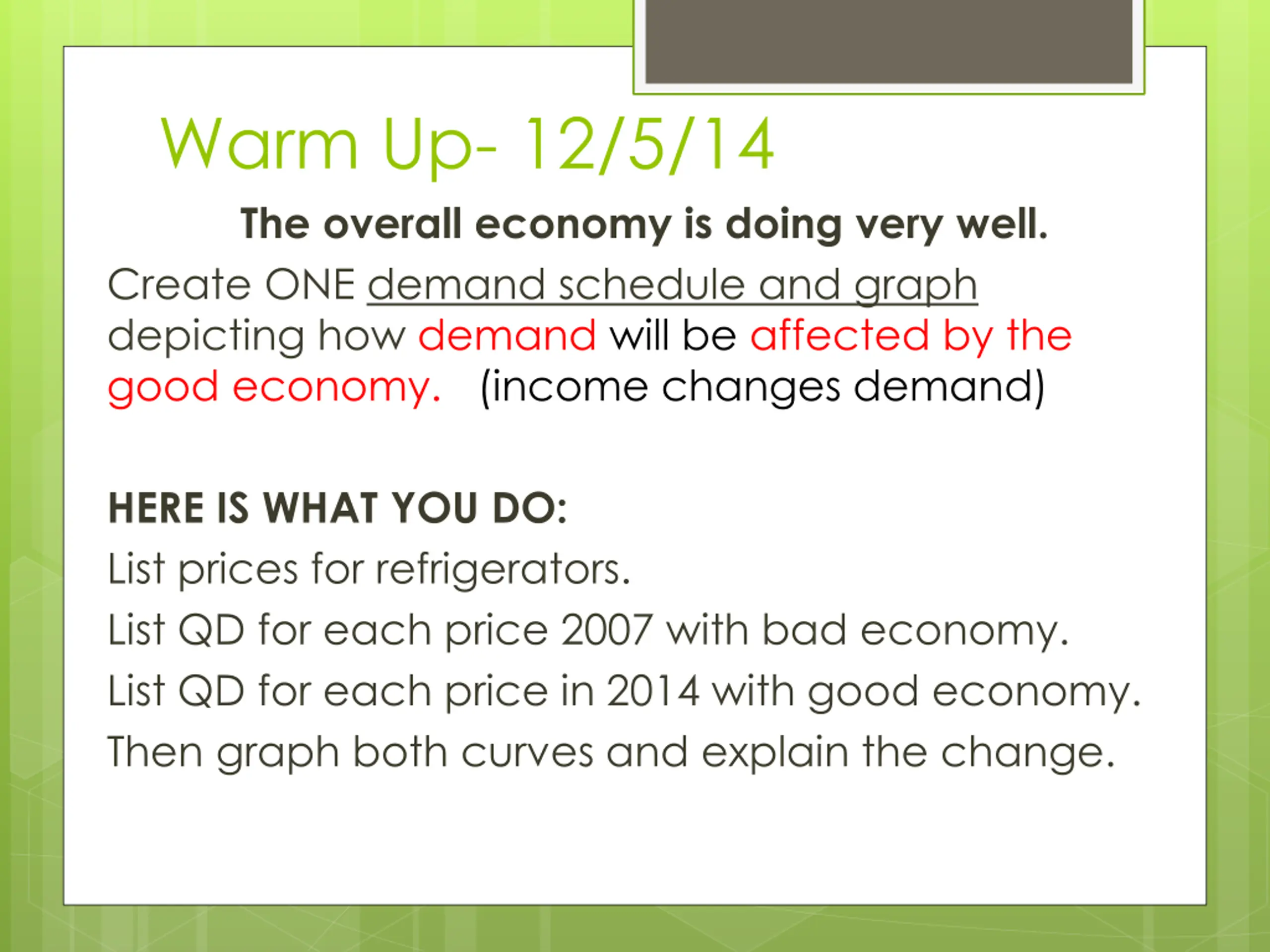 Warm Up- 12/5/14

The overall economy is doing very well.

Create ONE demand schedule and graph depicting how demand will be affected by the good economy. (income changes demand)

HERE IS WHAT YOU DO:

List prices for refrigerators.

List QD for each price 2007 with bad economy.

List QD for each price in 2014 with good economy.

Then graph both curves and explain the change.